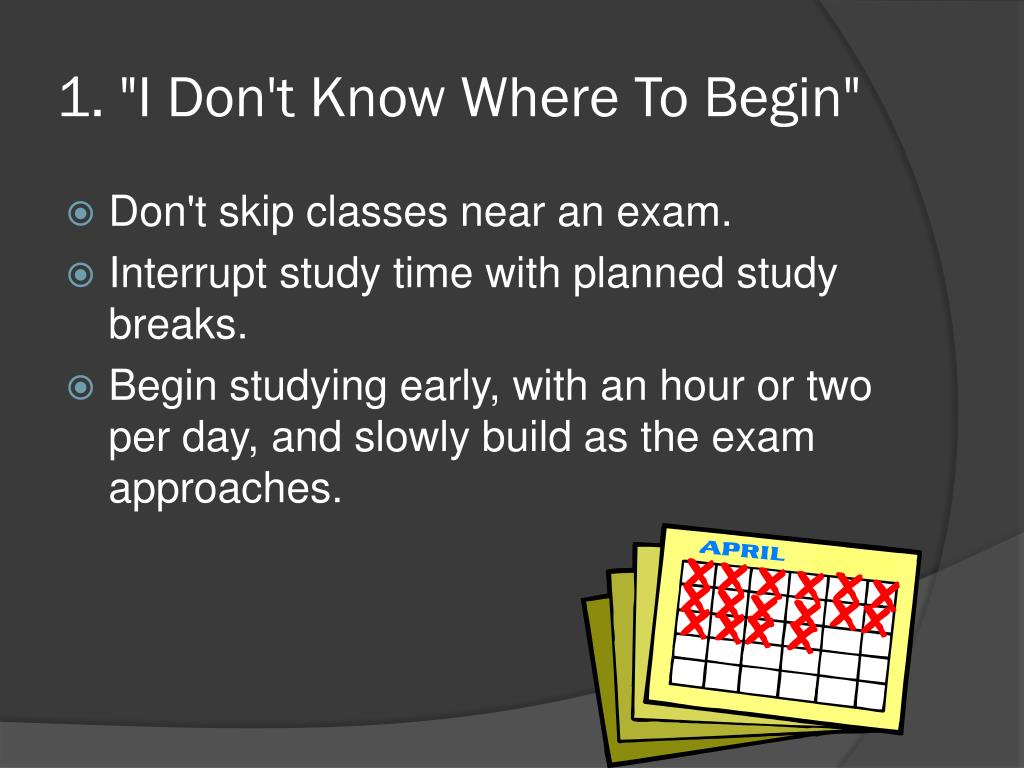 1. "I Don't Know Where To Begin"

Don't skip classes near an exam.

Interrupt study time with planned study breaks.

Begin studying early, with an hour or two per day, and slowly build as the exam approaches.

APRIL